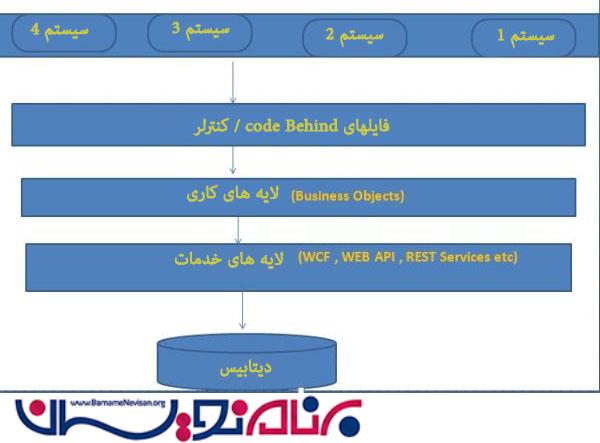 سیستم 1

سیستم 2

سیستم 3

سیستم 4

فایلهای code Behind / کنترلر

لایه های کاری (Business Objects)

لایه های خدمات (WCF , WEB API , REST Services etc)

دیتابیس

www.BarnameNevisan.org

برنامه نویسان